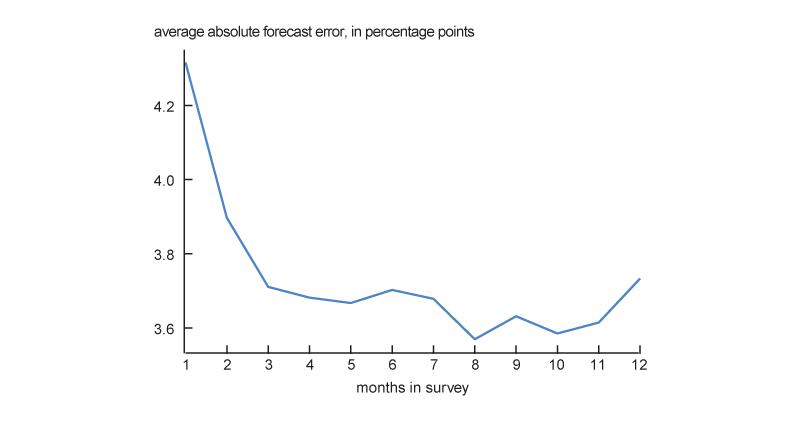 average absolute forecast error, in percentage points

4.2
4.0
3.8
3.6

1 2 3 4 5 6 7 8 9 10 11 12

months in survey